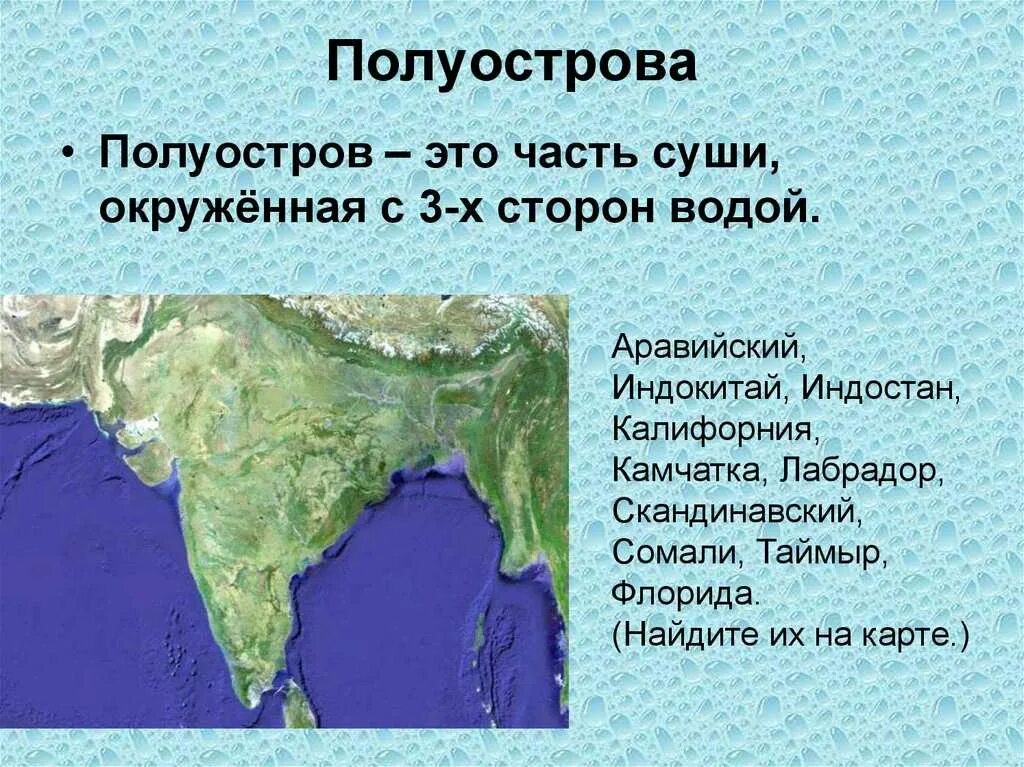 Полуострова

• Полуостров – это часть суши, окружённая с 3-х сторон водой.

Аравийский, Индокитай, Индостан, Калифорния, Камчатка, Лабрадор, Скандинавский, Сомали, Таймыр, Флорида. (Найдите их на карте.)